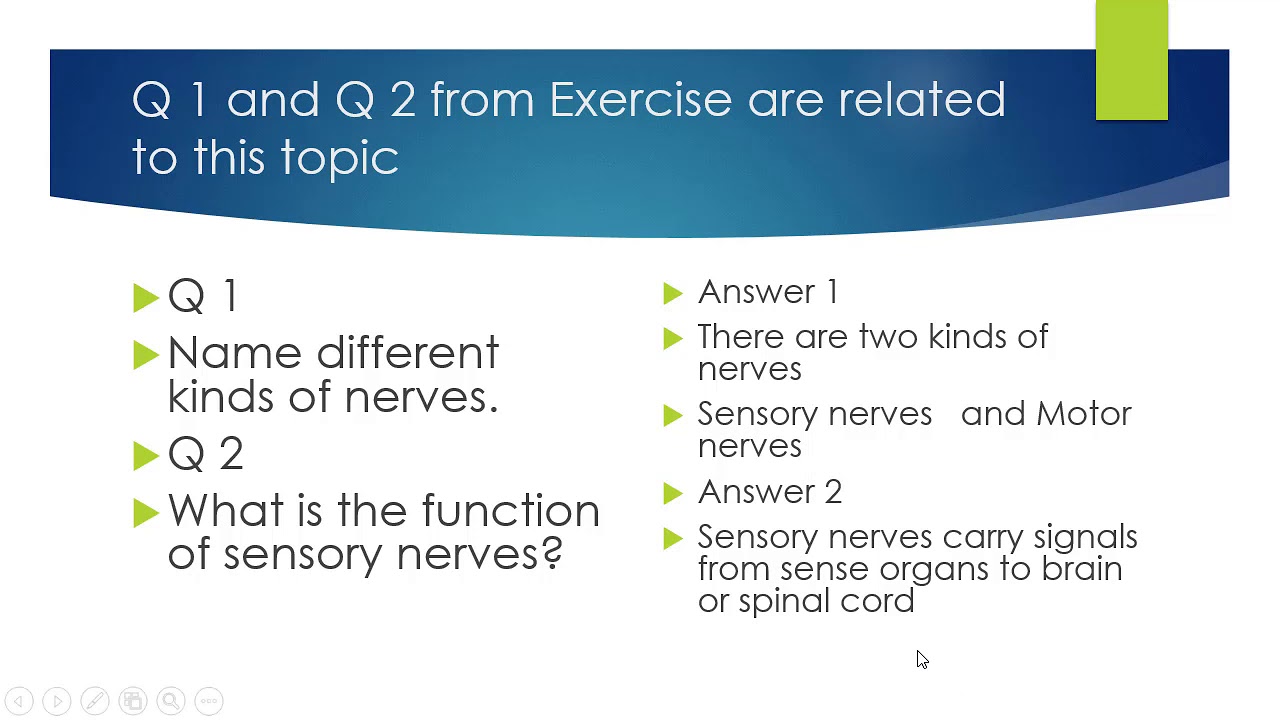 Q 1 and Q 2 from Exercise are related to this topic

Q 1

Name different kinds of nerves.

Q 2

What is the function of sensory nerves?

Answer 1

There are two kinds of nerves

Sensory nerves and Motor nerves

Answer 2

Sensory nerves carry signals from sense organs to brain or spinal cord